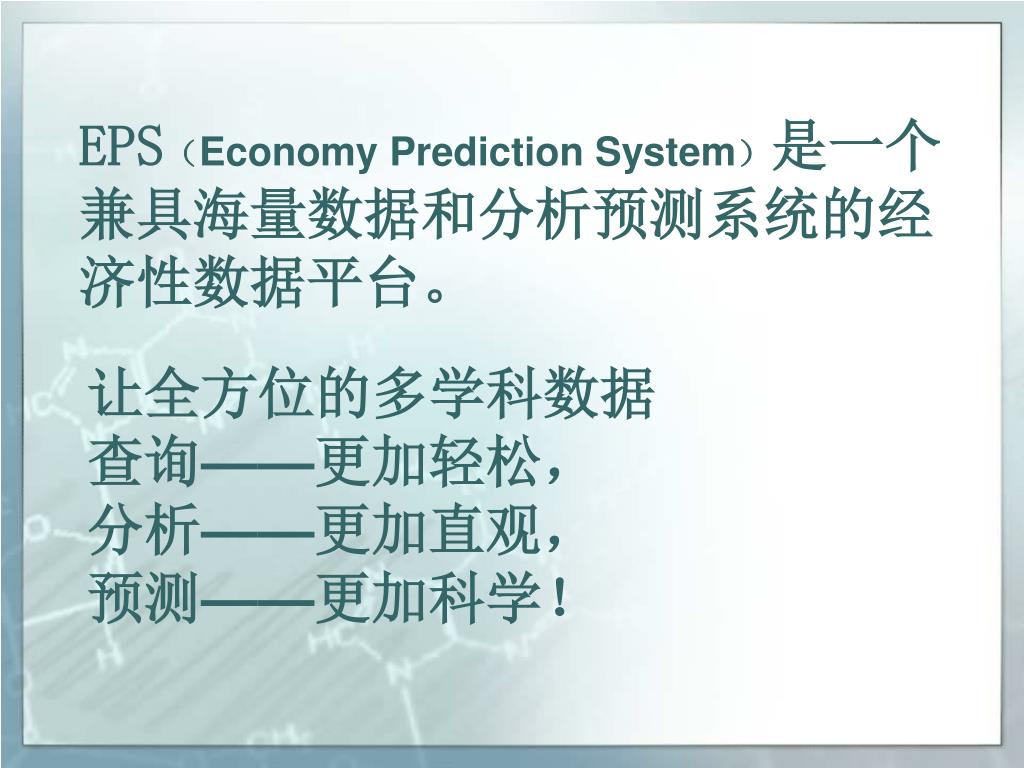 EPS（Economy Prediction System）是一个兼具海量数据和分析预测系统的经济性数据平台。

让全方位的多学科数据
查询——更加轻松，
分析——更加直观，
预测——更加科学！